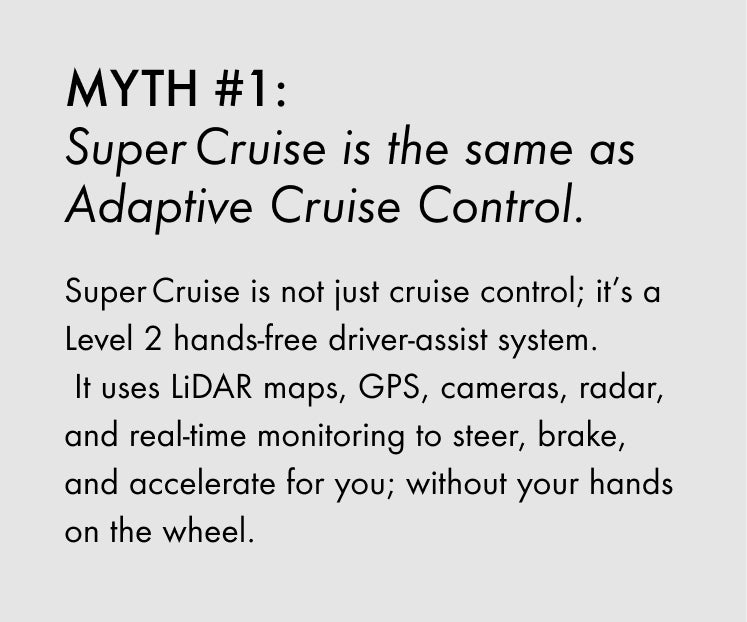 MYTH #1:
Super Cruise is the same as Adaptive Cruise Control.

Super Cruise is not just cruise control; it's a Level 2 hands-free driver-assist system. It uses LiDAR maps, GPS, cameras, radar, and real-time monitoring to steer, brake, and accelerate for you; without your hands on the wheel.